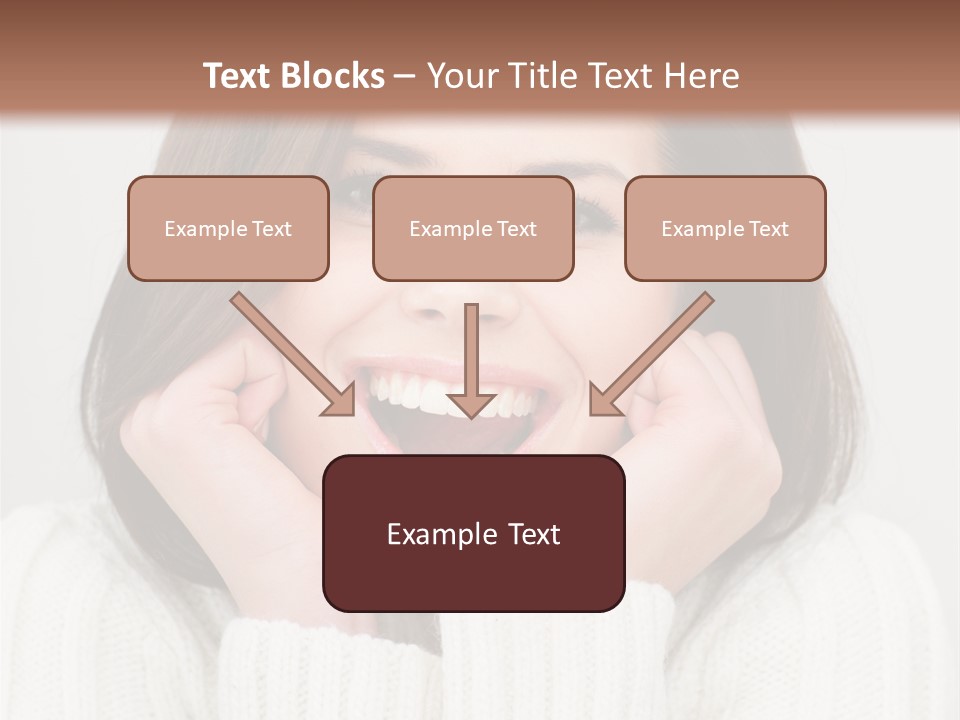 Text Blocks – Your Title Text Here

Example Text

Example Text

Example Text

Example Text